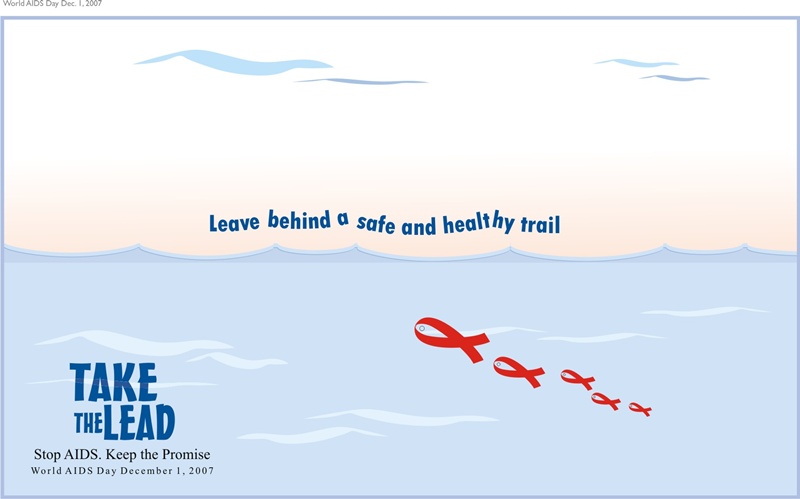 World AIDS Day Dec. 1, 2007

Leave behind a safe and healthy trail

TAKE THE LEAD

Stop AIDS. Keep the Promise
World AIDS Day December 1, 2007